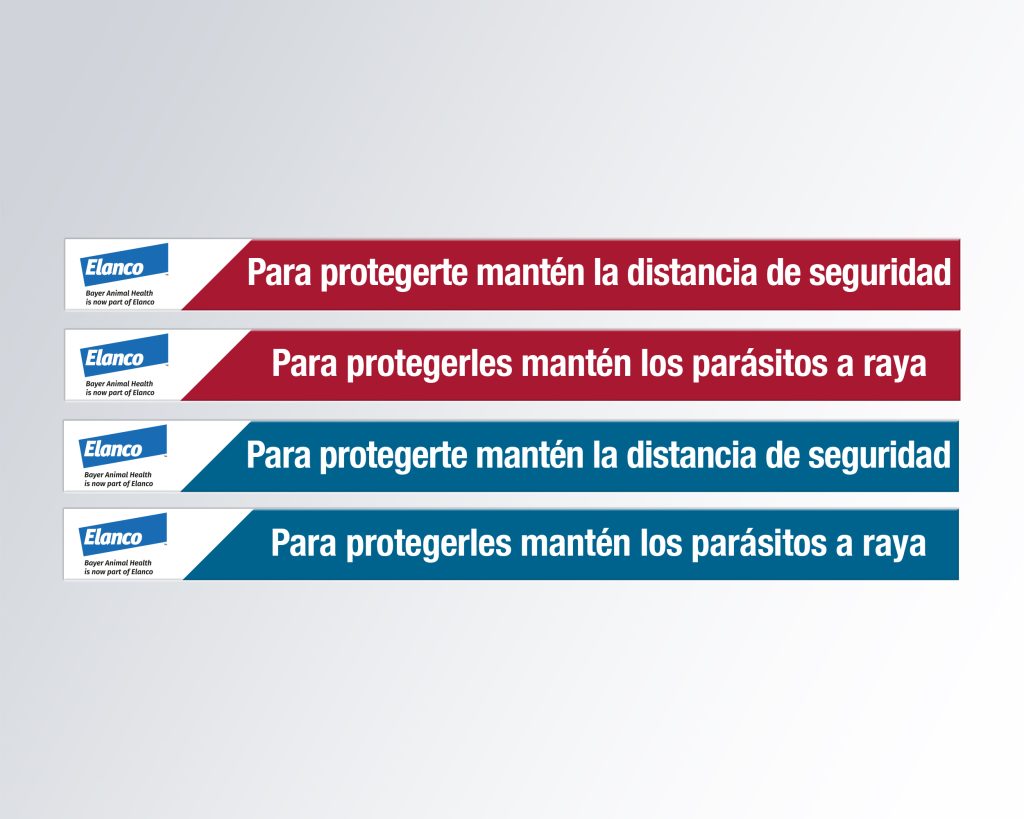 Elanco
Bayer Animal Health is now part of Elanco
Para protegerte mantén la distancia de seguridad

Elanco
Bayer Animal Health is now part of Elanco
Para protegerles mantén los parásitos a raya

Elanco
Bayer Animal Health is now part of Elanco
Para protegerte mantén la distancia de seguridad

Elanco
Bayer Animal Health is now part of Elanco
Para protegerles mantén los parásitos a raya